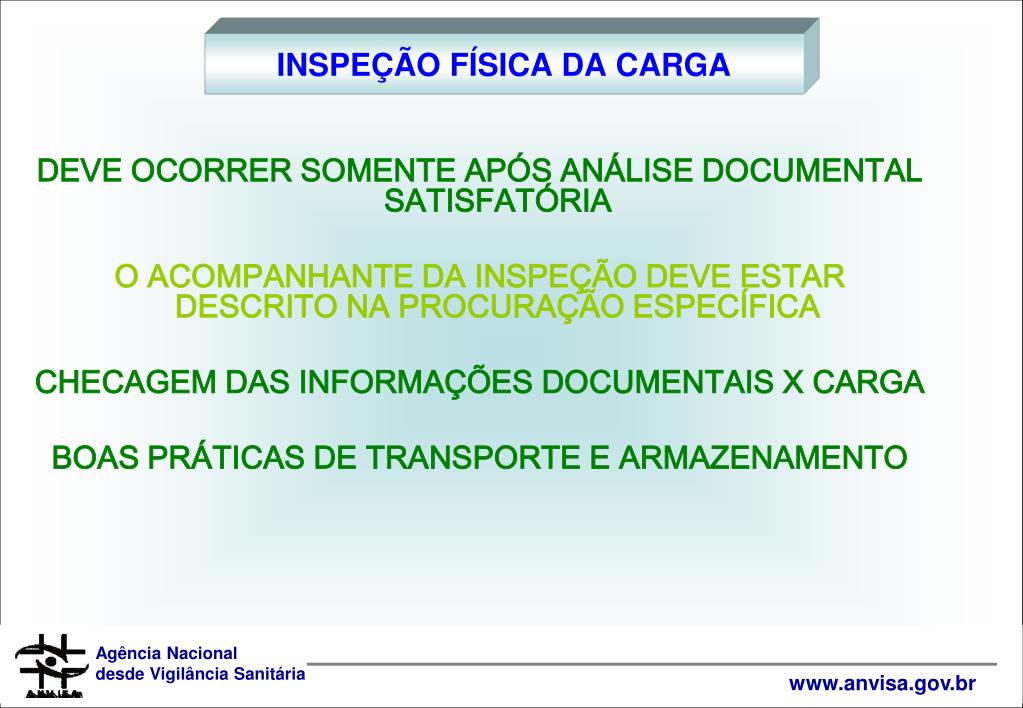 INSPEÇÃO FÍSICA DA CARGA

DEVE OCORRER SOMENTE APÓS ANÁLISE DOCUMENTAL SATISFATÓRIA

O ACOMPANHANTE DA INSPEÇÃO DEVE ESTAR DESCRITO NA PROCURAÇÃO ESPECÍFICA

CHECAGEM DAS INFORMAÇÕES DOCUMENTAIS X CARGA

BOAS PRÁTICAS DE TRANSPORTE E ARMAZENAMENTO

ANVISA

Agência Nacional desde Vigilância Sanitária

www.anvisa.gov.br